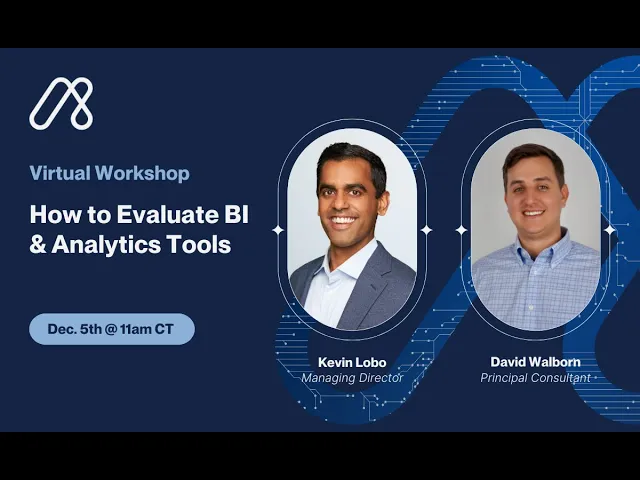 Virtual Workshop

How to Evaluate BI & Analytics Tools

Dec. 5th @ 11am CT

Kevin Lobo
Managing Director

David Walborn
Principal Consultant